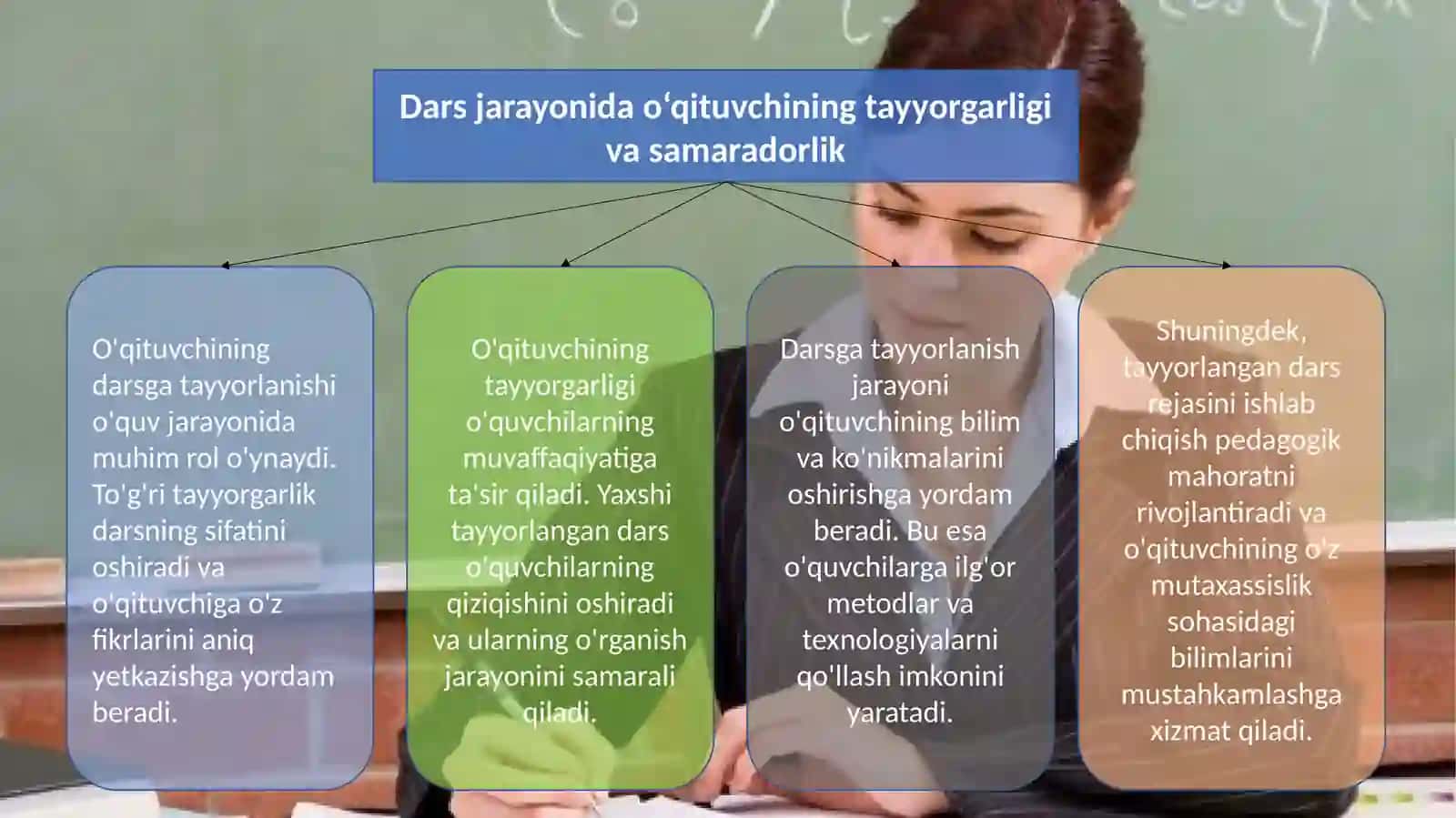 Dars jarayonida o‘qituvchining tayyorgarligi va samaradorlik

O'qituvchining darsga tayyorlanishi o'quv jarayonida muhim rol o'ynaydi. To'g'ri tayyorgarlik darsning sifatini oshiradi va o'qituvchiga o'z fikrlarini aniq yetkazishga yordam beradi.

O'qituvchining tayyorgarligi o'quvchilarning muvaffaqiyatiga ta'sir qiladi. Yaxshi tayyorlangan dars o'quvchilarning qiziqishini oshiradi va ularning o'rganish jarayonini samarali qiladi.

Darsga tayyorlanish jarayoni o'qituvchining bilim va ko'nikmalarini oshirishga yordam beradi. Bu esa o'quvchilarga ilg'or metodlar va texnologiyalarni qo'llash imkonini yaratadi.

Shuningdek, tayyorlangan dars rejasini ishlab chiqish pedagogik mahoratni rivojlantiradi va o'qituvchining o'z mutaxassislik sohasidagi bilimlarini mustahkamlashga xizmat qiladi.